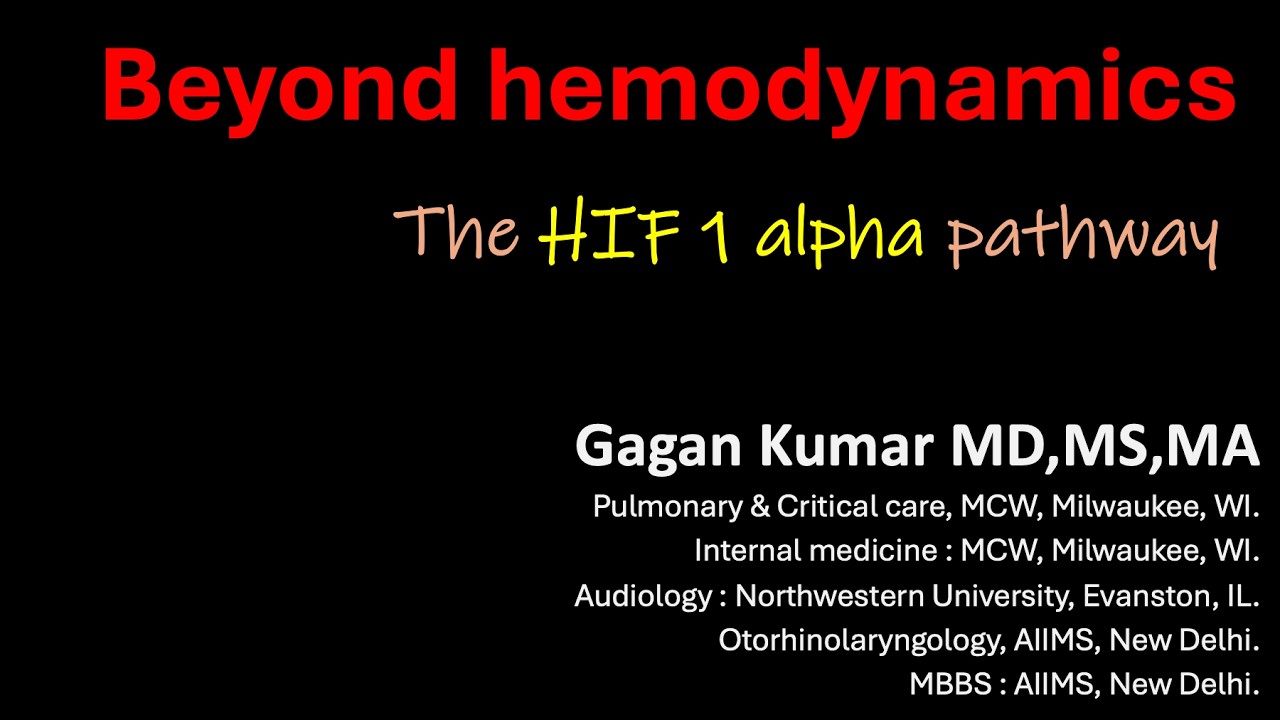 Beyond hemodynamics

The HIF 1 alpha pathway

Gagan Kumar MD,MS,MA

Pulmonary & Critical care, MCW, Milwaukee, WI.

Internal medicine : MCW, Milwaukee, WI.

Audiology : Northwestern University, Evanston, IL.

Otorhinolaryngology, AIIMS, New Delhi.

MBBS : AIIMS, New Delhi.